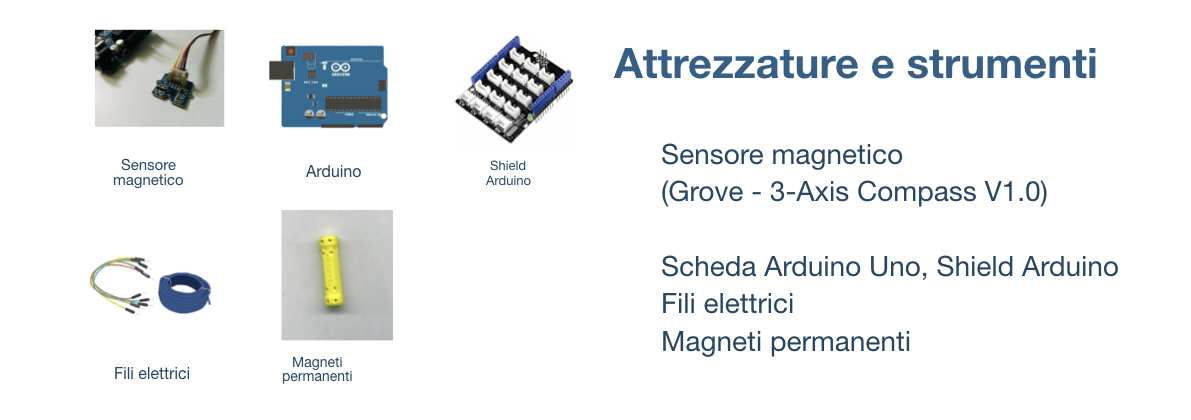 Sensore magnetico

Arduino

Shield Arduino

Fili elettrici

Magneti permanenti

Attrezzature e strumenti

Sensore magnetico
(Grove - 3-Axis Compass V1.0)

Scheda Arduino Uno, Shield Arduino
Fili elettrici
Magneti permanenti